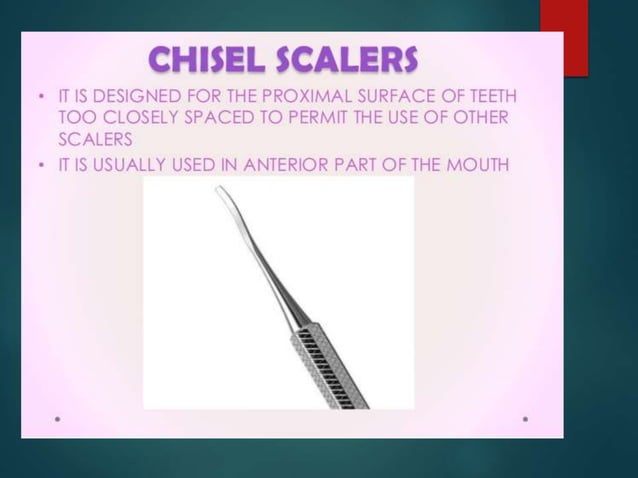 CHISEL SCALERS

• IT IS DESIGNED FOR THE PROXIMAL SURFACE OF TEETH TOO CLOSELY SPACED TO PERMIT THE USE OF OTHER SCALERS

• IT IS USUALLY USED IN ANTERIOR PART OF THE MOUTH